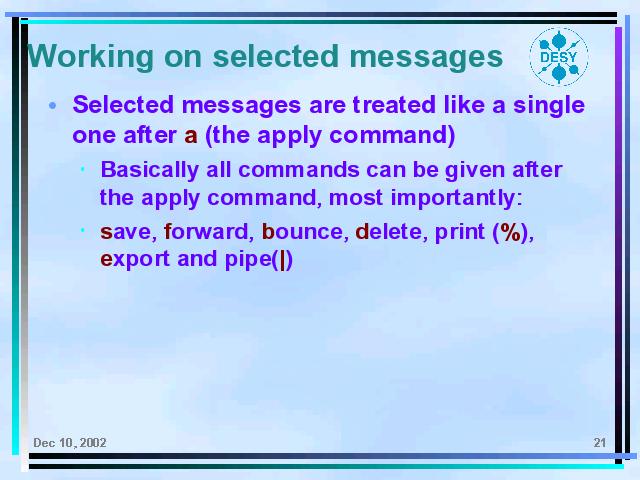 Working on selected messages

DESY

• Selected messages are treated like a single one after a (the apply command)

· Basically all commands can be given after the apply command, most importantly:

· save, forward, bounce, delete, print (%), export and pipe(|)

Dec 10, 2002

21